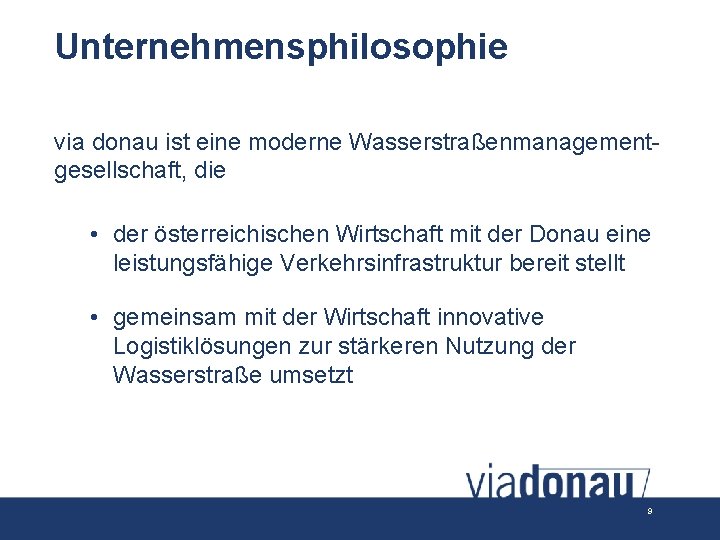 Unternehmensphilosophie

via donau ist eine moderne Wasserstraßenmanagementgesellschaft, die

• der österreichischen Wirtschaft mit der Donau eine leistungsfähige Verkehrsinfrastruktur bereit stellt

• gemeinsam mit der Wirtschaft innovative Logistiklösungen zur stärkeren Nutzung der Wasserstraße umsetzt

viadonau

9